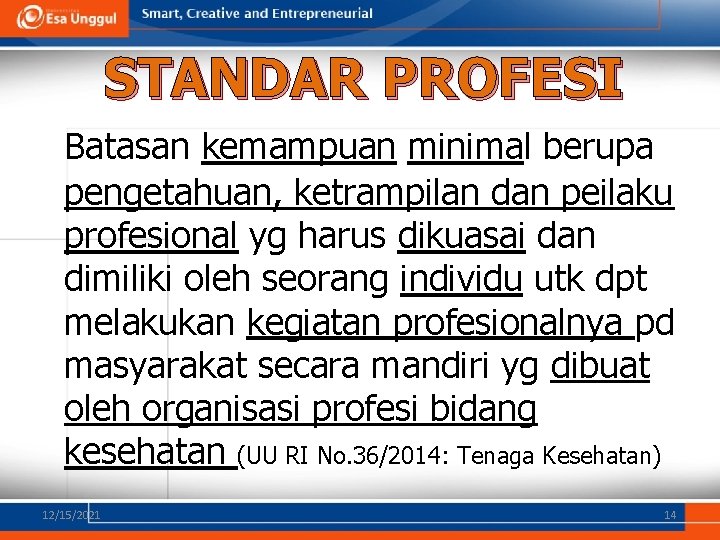 Esa Unggul
Smart, Creative and Entrepreneurial

STANDAR PROFESI

Batasan kemampuan minimal berupa pengetahuan, ketrampilan dan peilaku profesional yg harus dikuasai dan dimiliki oleh seorang individu utk dpt melakukan kegiatan profesionalnya pd masyarakat secara mandiri yg dibuat oleh organisasi profesi bidang kesehatan (UU RI No.36/2014: Tenaga Kesehatan)

12/15/2021
14